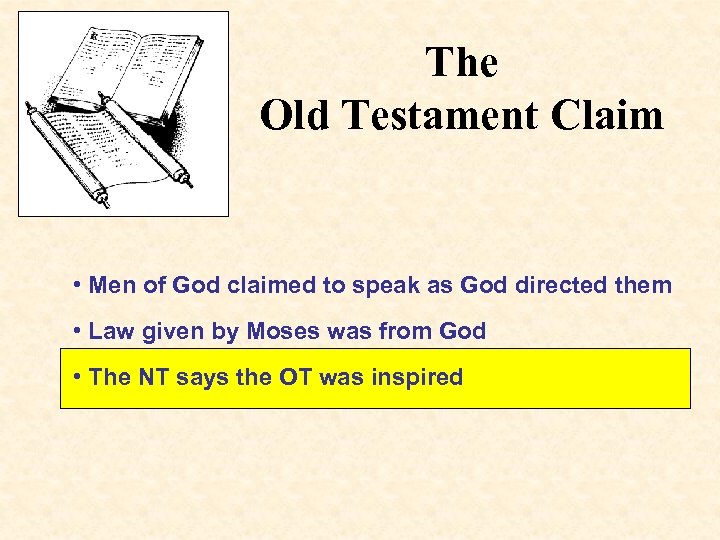 The
Old Testament Claim

• Men of God claimed to speak as God directed them

• Law given by Moses was from God

• The NT says the OT was inspired